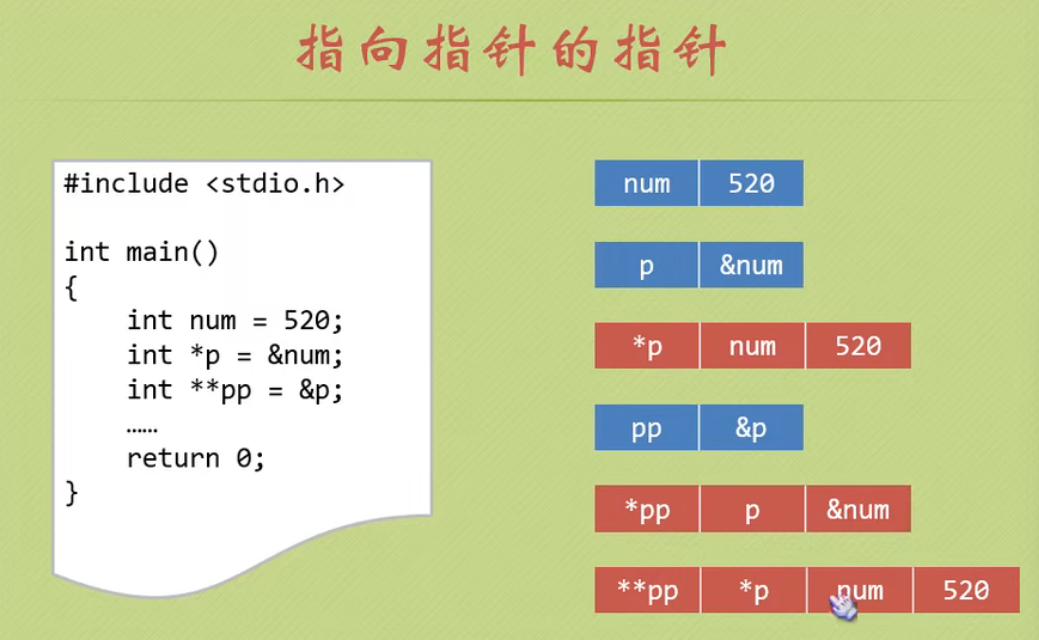 指向指针的指针

#include <stdio.h>

int main()
{
    int num = 520;
    int *p = &num;
    int **pp = &p;
    ……
    return 0;
}

| num | 520 |
|---|---|

| p | &num |
|---|---|

| *p | num | 520 |
|---|---|---|

| pp | &p |
|---|---|

| *pp | p | &num |
|---|---|---|

| **pp | *p | num | 520 |
|---|---|---|---|